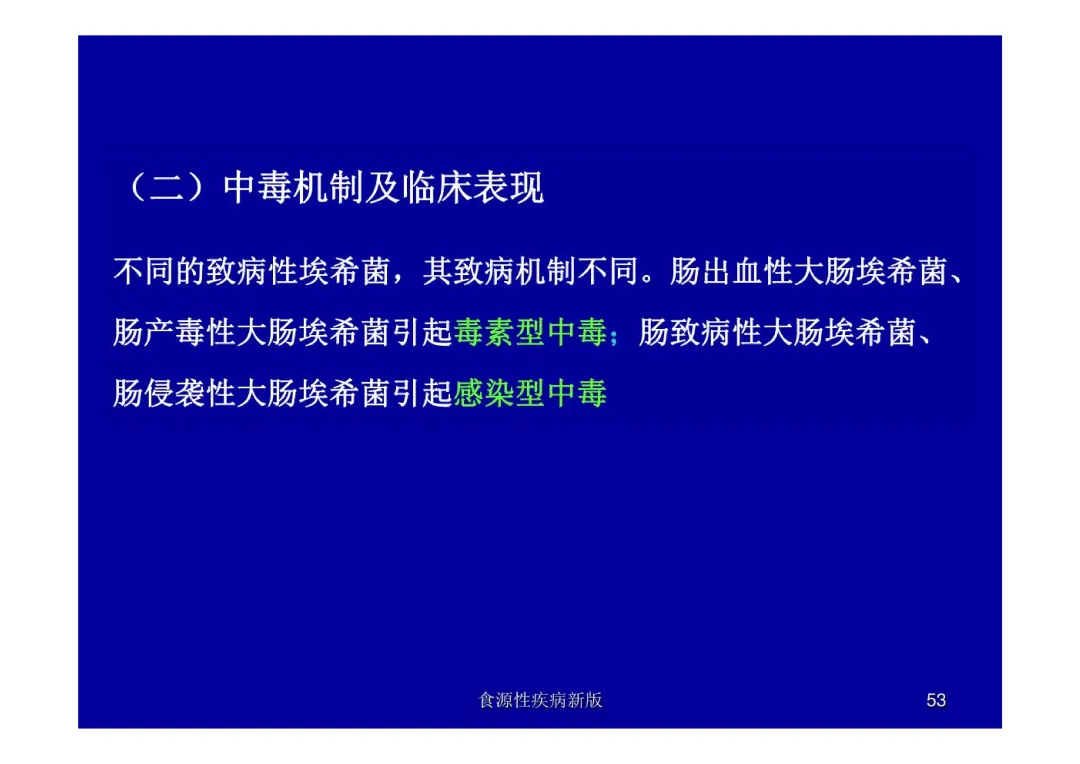 （二）中毒机制及临床表现

不同的致病性埃希菌，其致病机制不同。肠出血性大肠埃希菌、肠产毒性大肠埃希菌引起毒素型中毒；肠致病性大肠埃希菌、肠侵袭性大肠埃希菌引起感染型中毒

食源性疾病新版

53